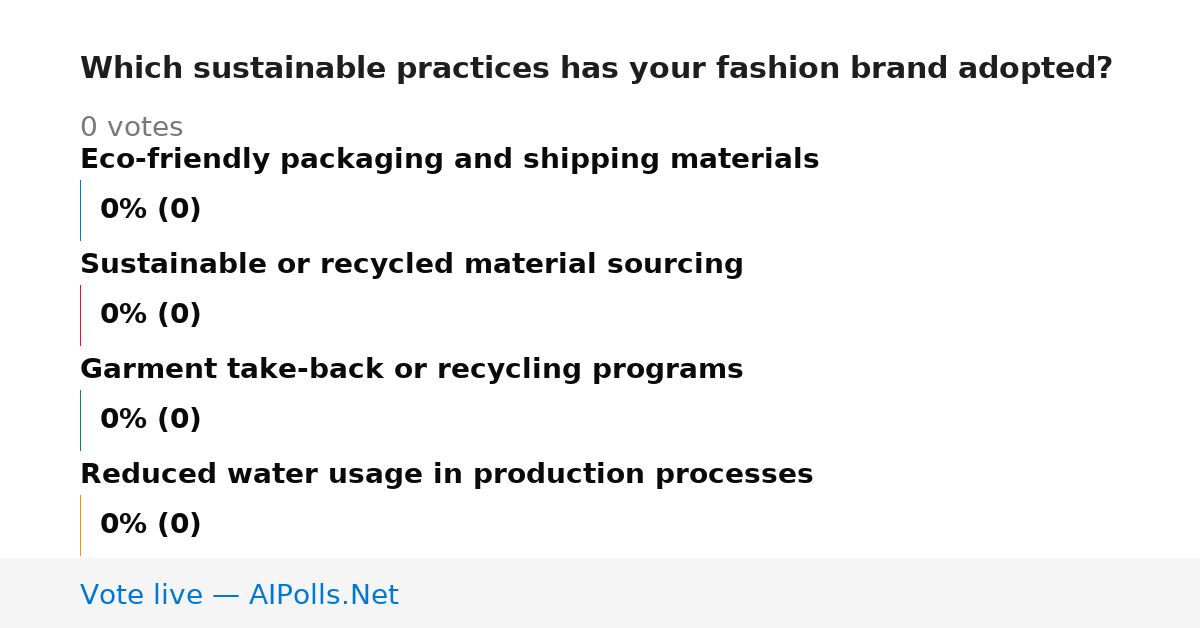 Which sustainable practices has your fashion brand adopted?

0 votes

Eco-friendly packaging and shipping materials

0% (0)

Sustainable or recycled material sourcing

0% (0)

Garment take-back or recycling programs

0% (0)

Reduced water usage in production processes

0% (0)

Vote live — AIPolls.Net